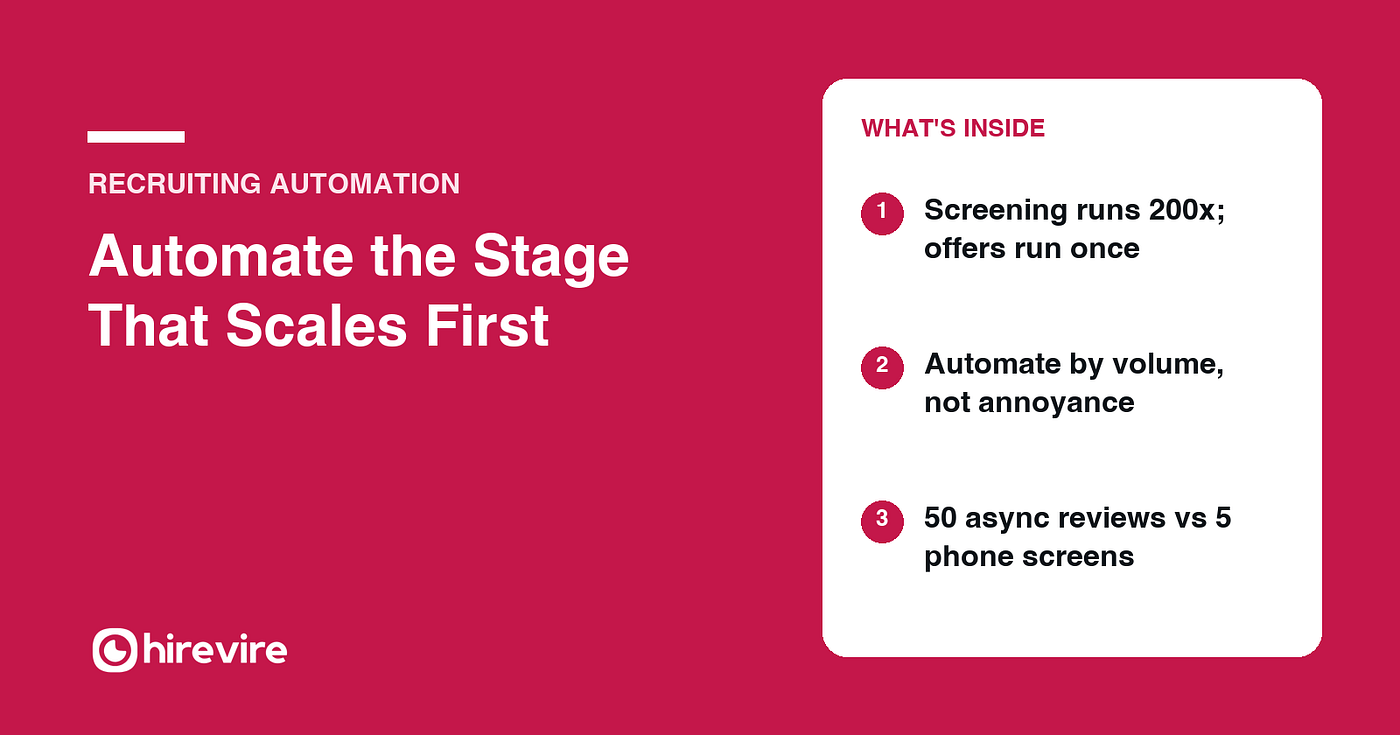 RECRUITING AUTOMATION

Automate the Stage That Scales First

hirevire

WHAT'S INSIDE

1 Screening runs 200x; offers run once

2 Automate by volume, not annoyance

3 50 async reviews vs 5 phone screens